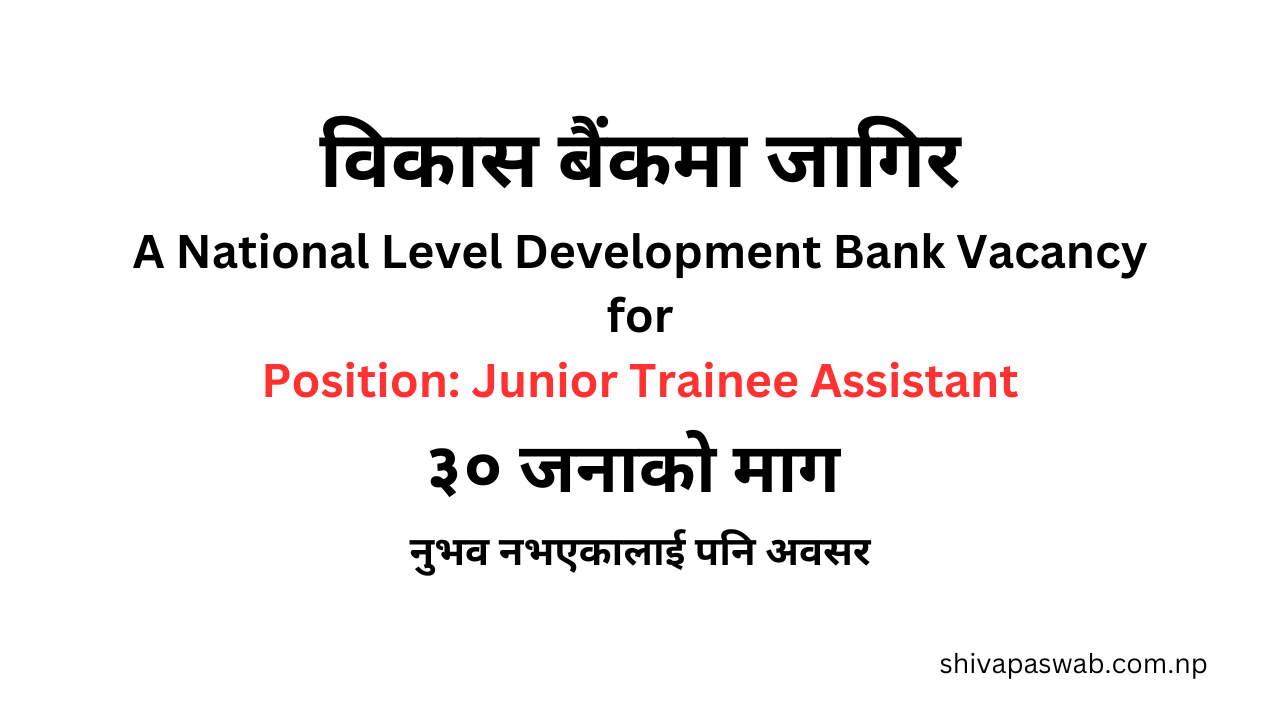 विकास बैंकमा जागिर

A National Level Development Bank Vacancy for

Position: Junior Trainee Assistant

३० जनाको माग

नुभव नभएकालाई पनि अवसर

shivapaswab.com.np